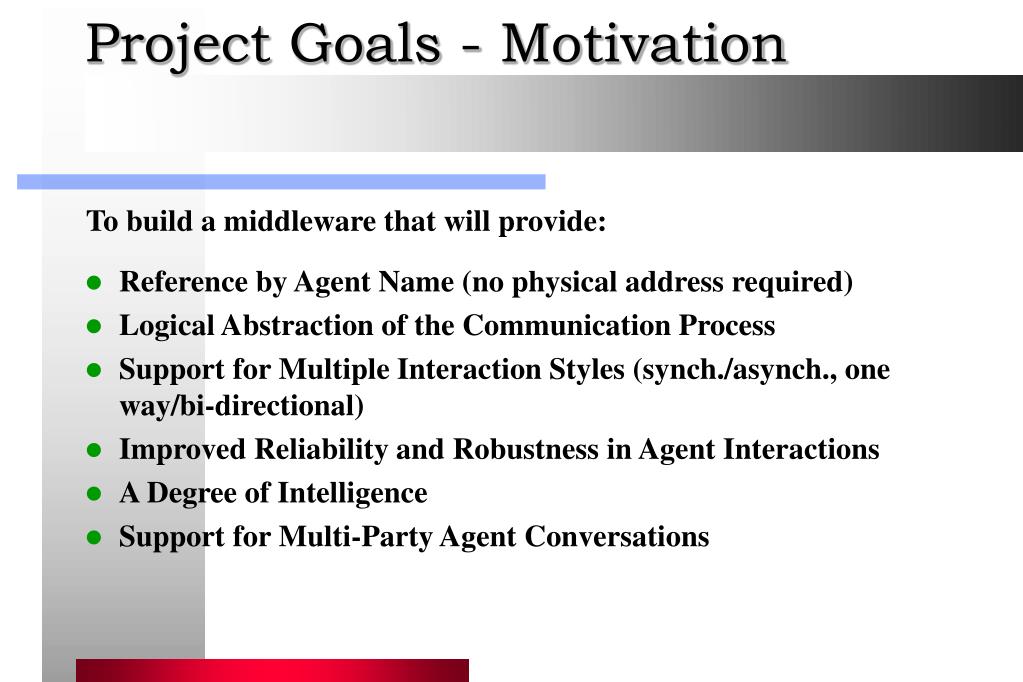 Project Goals - Motivation

To build a middleware that will provide:

- Reference by Agent Name (no physical address required)
- Logical Abstraction of the Communication Process
- Support for Multiple Interaction Styles (synch./asynch., one way/bi-directional)
- Improved Reliability and Robustness in Agent Interactions
- A Degree of Intelligence
- Support for Multi-Party Agent Conversations